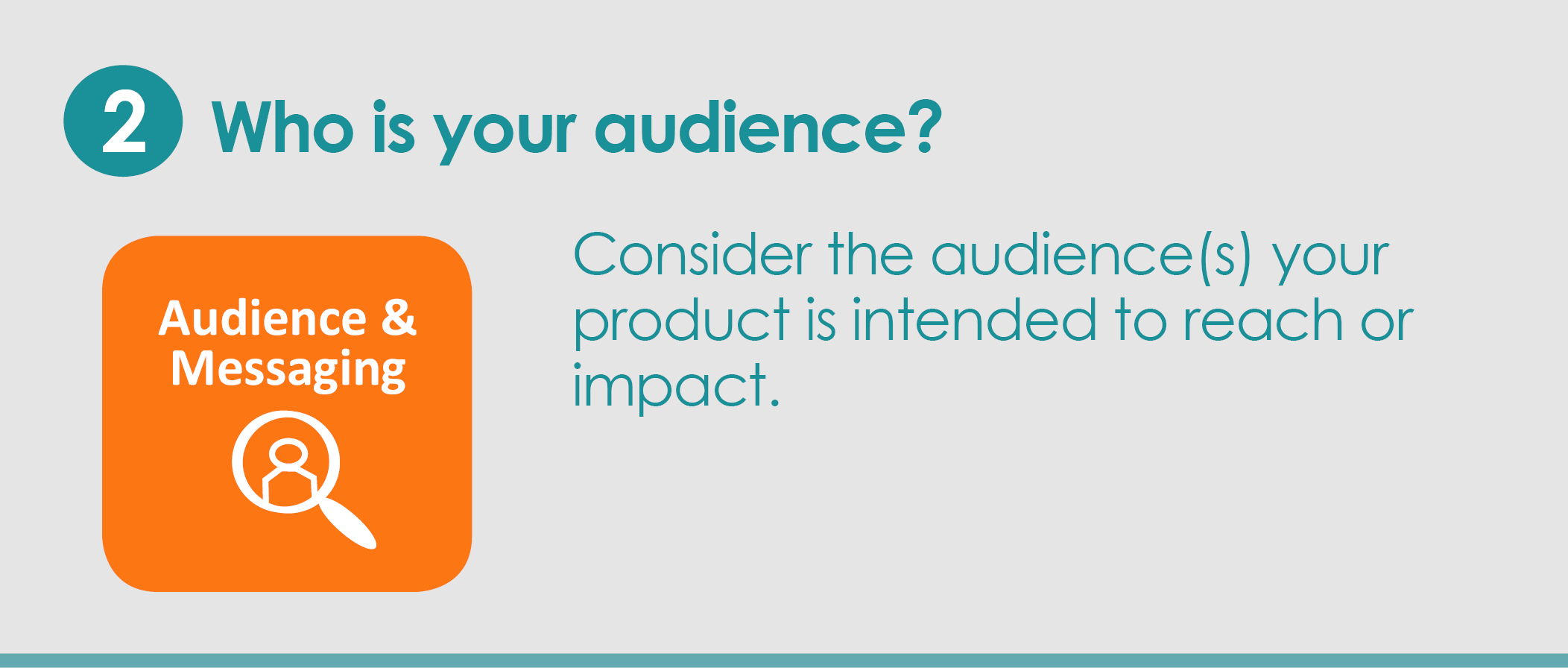 2 Who is your audience?

Audience & Messaging

Consider the audience(s) your product is intended to reach or impact.